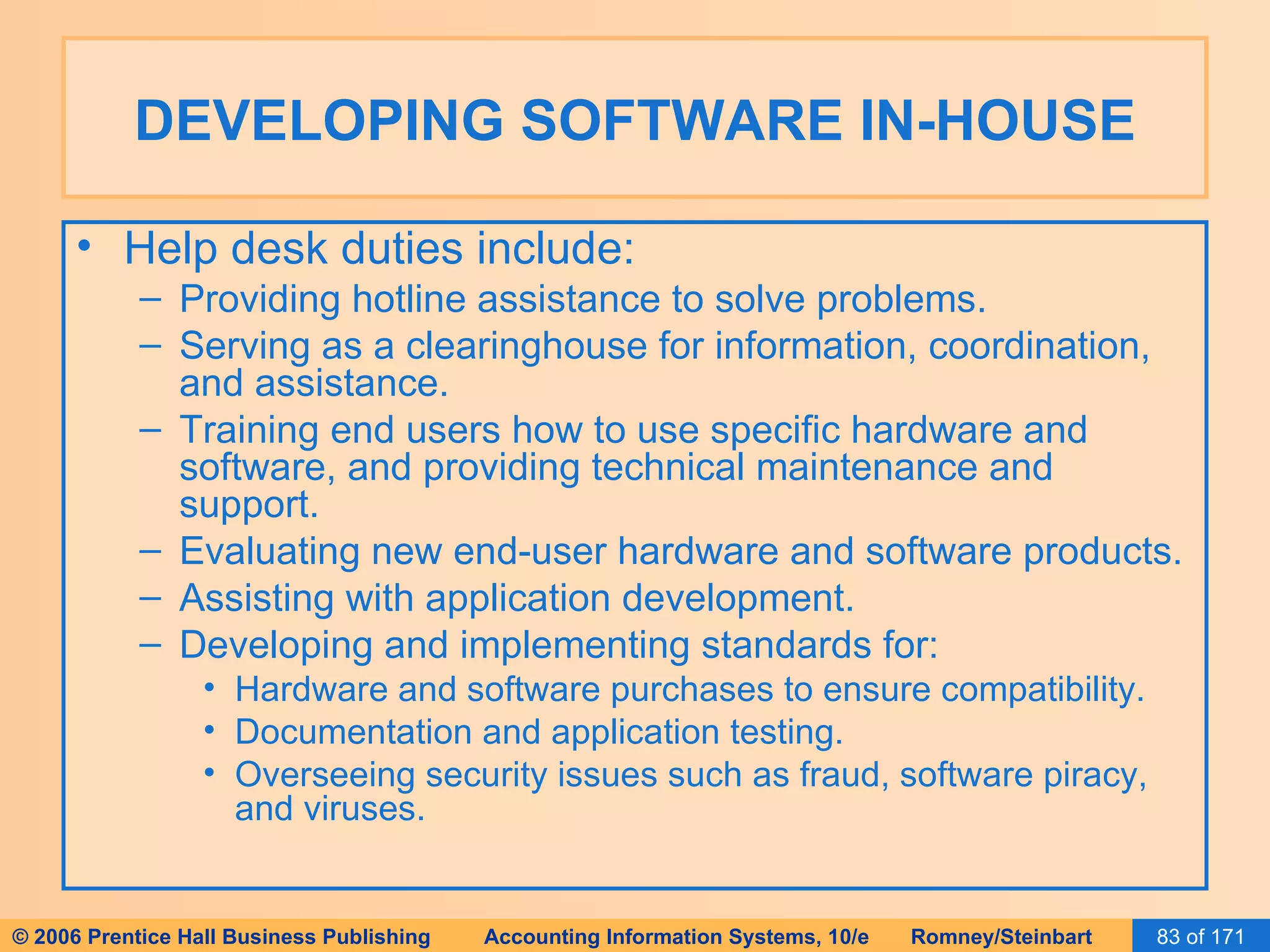 DEVELOPING SOFTWARE IN-HOUSE

• Help desk duties include:
– Providing hotline assistance to solve problems.
– Serving as a clearinghouse for information, coordination, and assistance.
– Training end users how to use specific hardware and software, and providing technical maintenance and support.
– Evaluating new end-user hardware and software products.
– Assisting with application development.
– Developing and implementing standards for:
• Hardware and software purchases to ensure compatibility.
• Documentation and application testing.
• Overseeing security issues such as fraud, software piracy, and viruses.

© 2006 Prentice Hall Business Publishing Accounting Information Systems, 10/e Romney/Steinbart 83 of 171